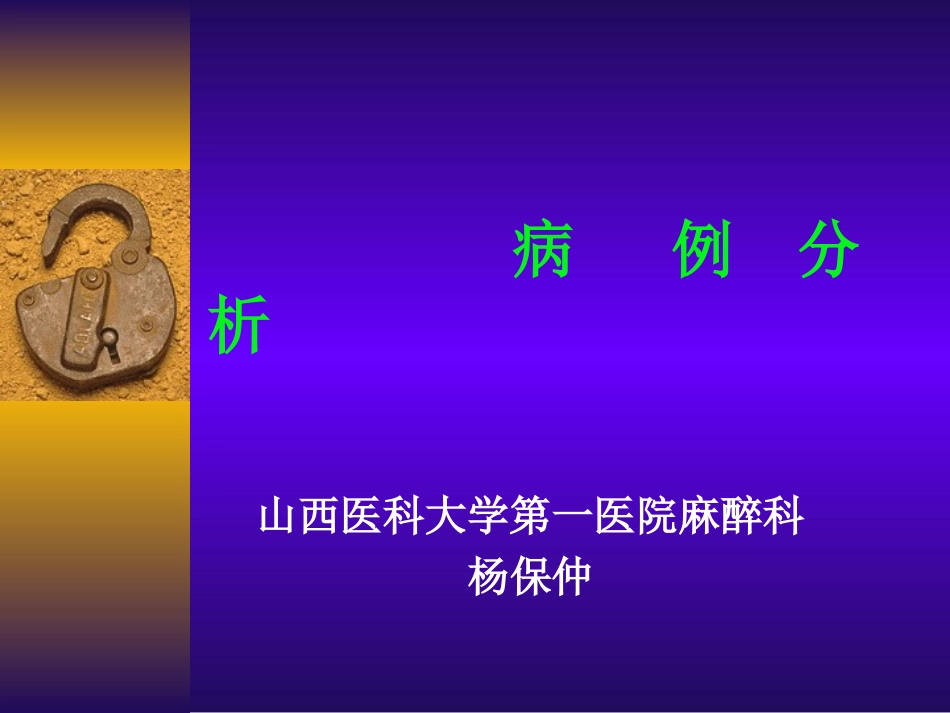 病 例 分析

山西医科大学第一医院麻醉科
杨保仲